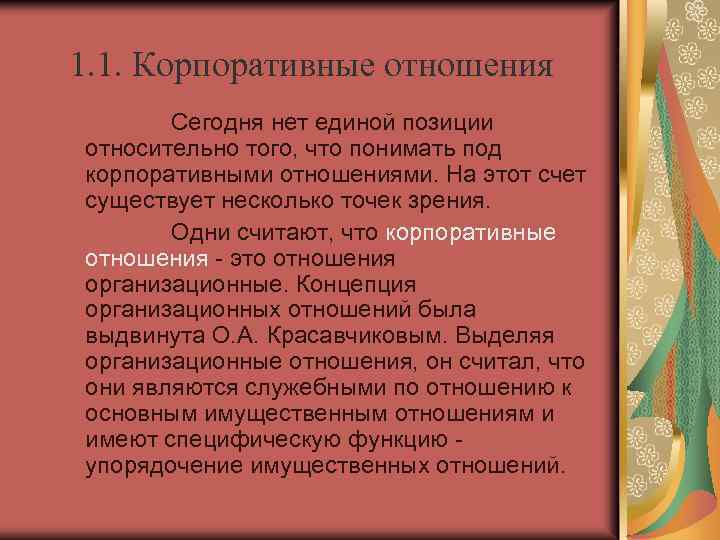 1.1. Корпоративные отношения

Сегодня нет единой позиции относительно того, что понимать под корпоративными отношениями. На этот счет существует несколько точек зрения.

Одни считают, что корпоративные отношения - это отношения организационные. Концепция организационных отношений была выдвинута О.А. Красавчиковым. Выделяя организационные отношения, он считал, что они являются служебными по отношению к основным имущественным отношениям и имеют специфическую функцию - упорядочение имущественных отношений.